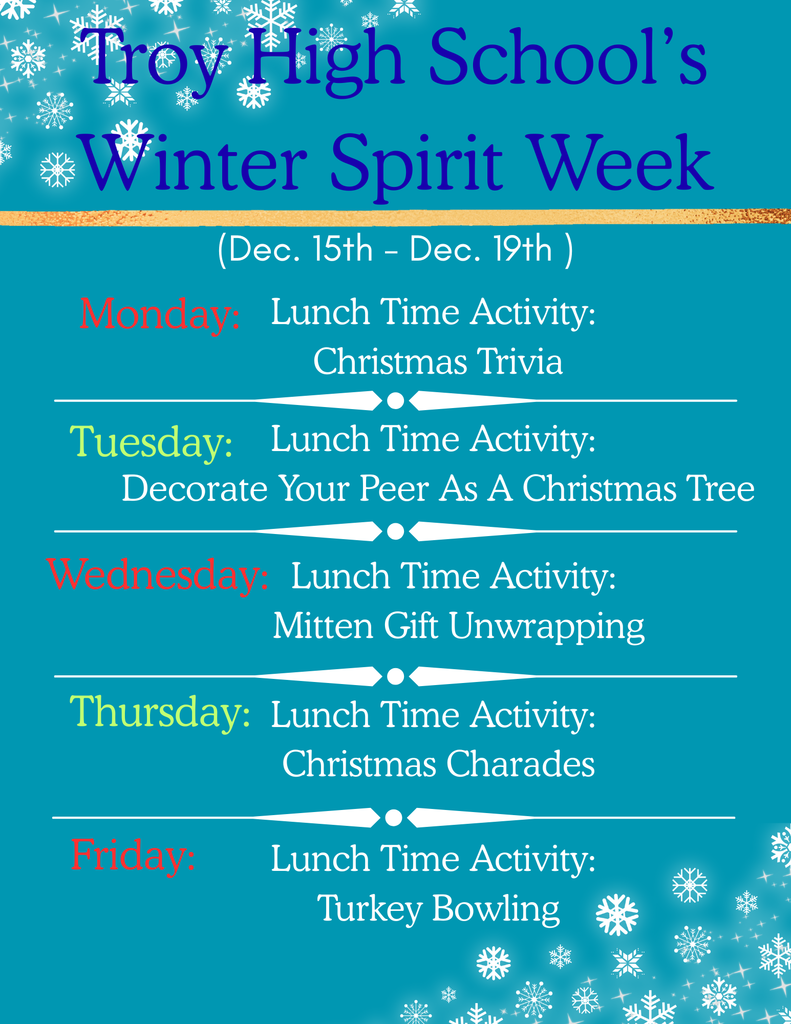 Troy High School's Winter Spirit Week

(Dec. 15th - Dec. 19th )

Monday: Lunch Time Activity: Christmas Trivia

Tuesday: Lunch Time Activity: Decorate Your Peer As A Christmas Tree

Wednesday: Lunch Time Activity: Mitten Gift Unwrapping

Thursday: Lunch Time Activity: Christmas Charades

Friday: Lunch Time Activity: Turkey Bowling